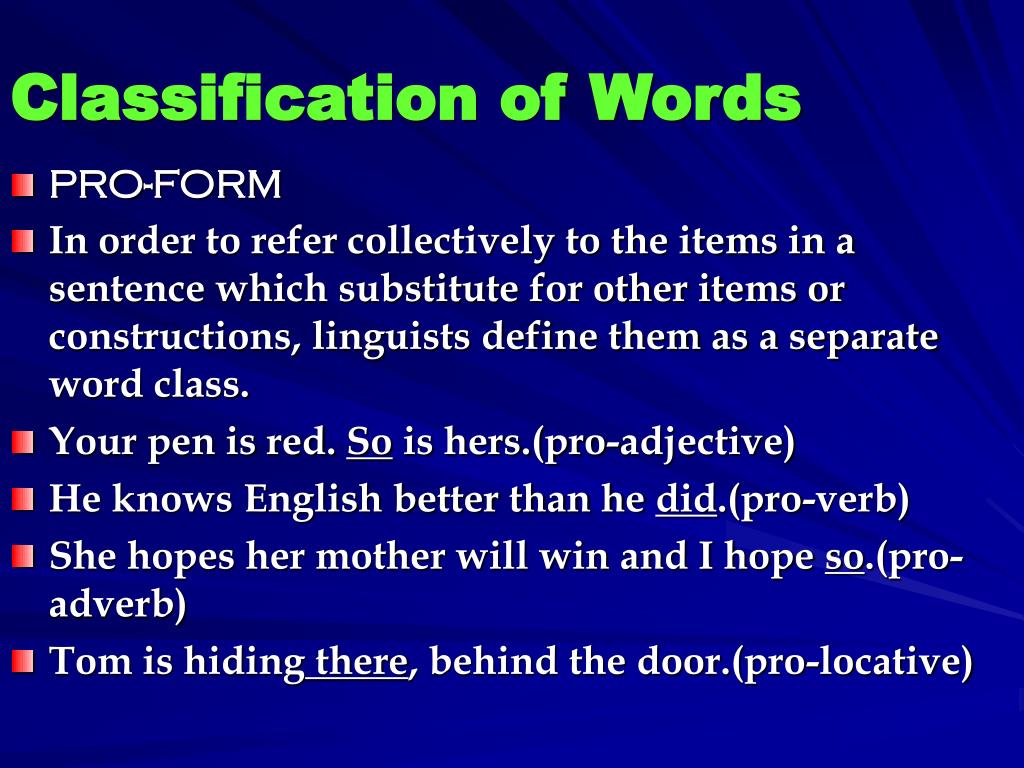 Classification of Words

PRO-FORM

In order to refer collectively to the items in a sentence which substitute for other items or constructions, linguists define them as a separate word class.

Your pen is red. So is hers.(pro-adjective)

He knows English better than he did.(pro-verb)

She hopes her mother will win and I hope so.(pro-adverb)

Tom is hiding there, behind the door.(pro-locative)